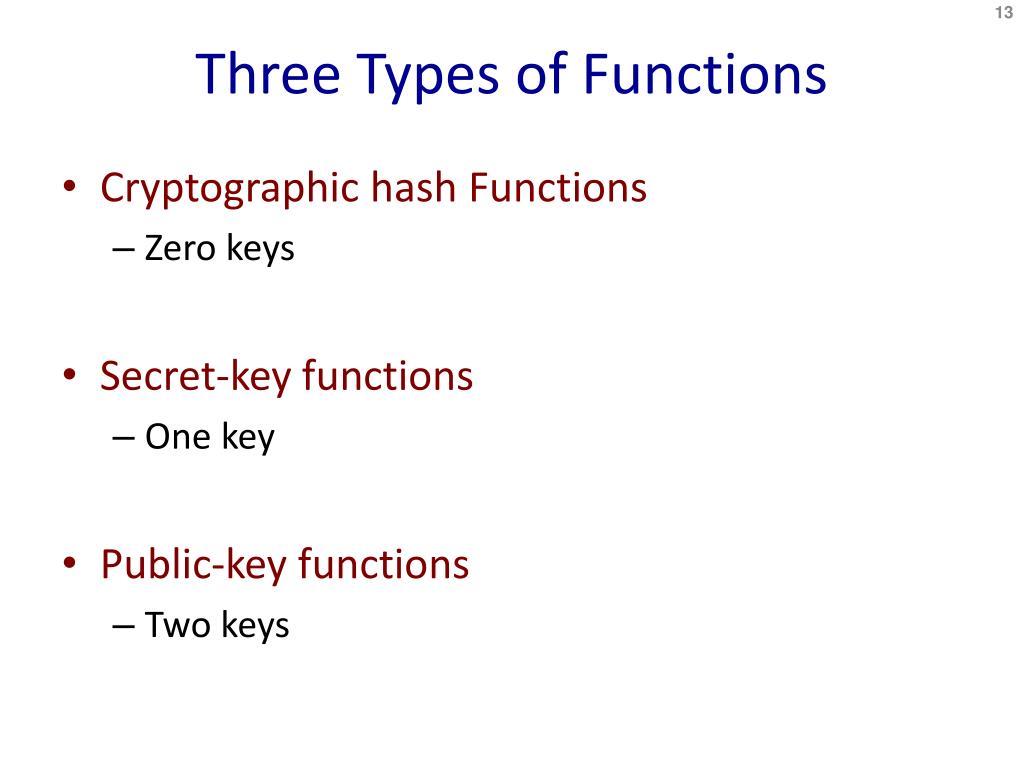 13

Three Types of Functions

• Cryptographic hash Functions
– Zero keys

• Secret-key functions
– One key

• Public-key functions
– Two keys